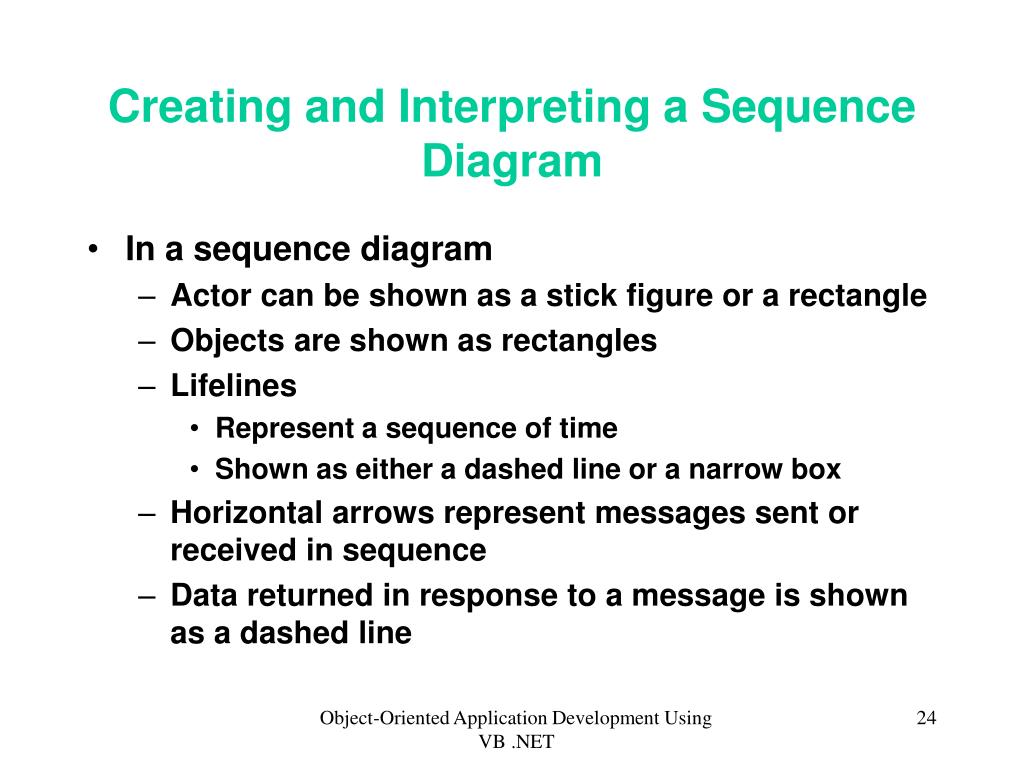 Creating and Interpreting a Sequence Diagram

• In a sequence diagram
– Actor can be shown as a stick figure or a rectangle
– Objects are shown as rectangles
– Lifelines
• Represent a sequence of time
• Shown as either a dashed line or a narrow box
– Horizontal arrows represent messages sent or received in sequence
– Data returned in response to a message is shown as a dashed line

Object-Oriented Application Development Using VB .NET

24